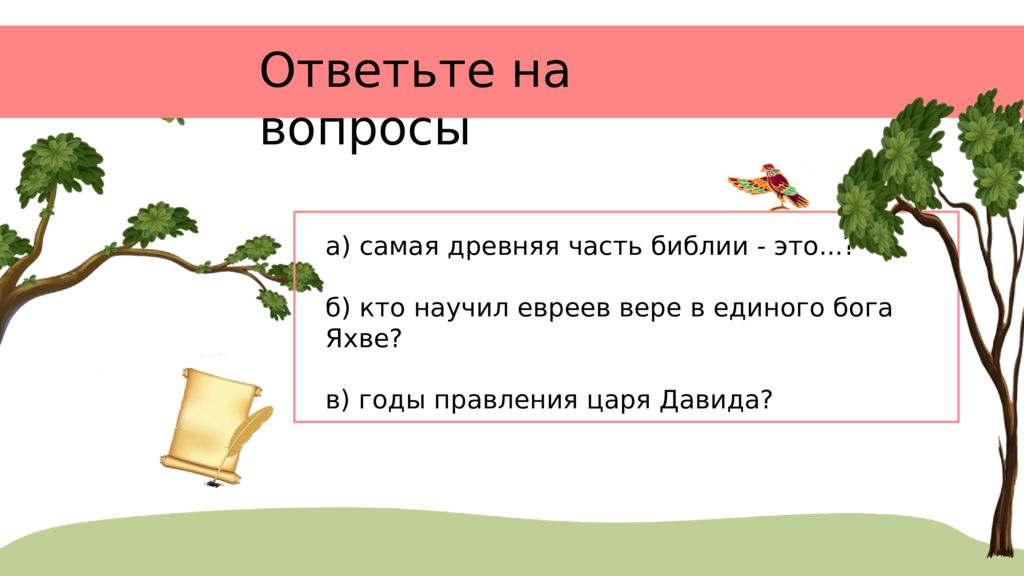 Ответьте на вопросы

а) самая древняя часть библии - это…?

б) кто научил евреев вере в единого бога Яхве?

в) годы правления царя Давида?